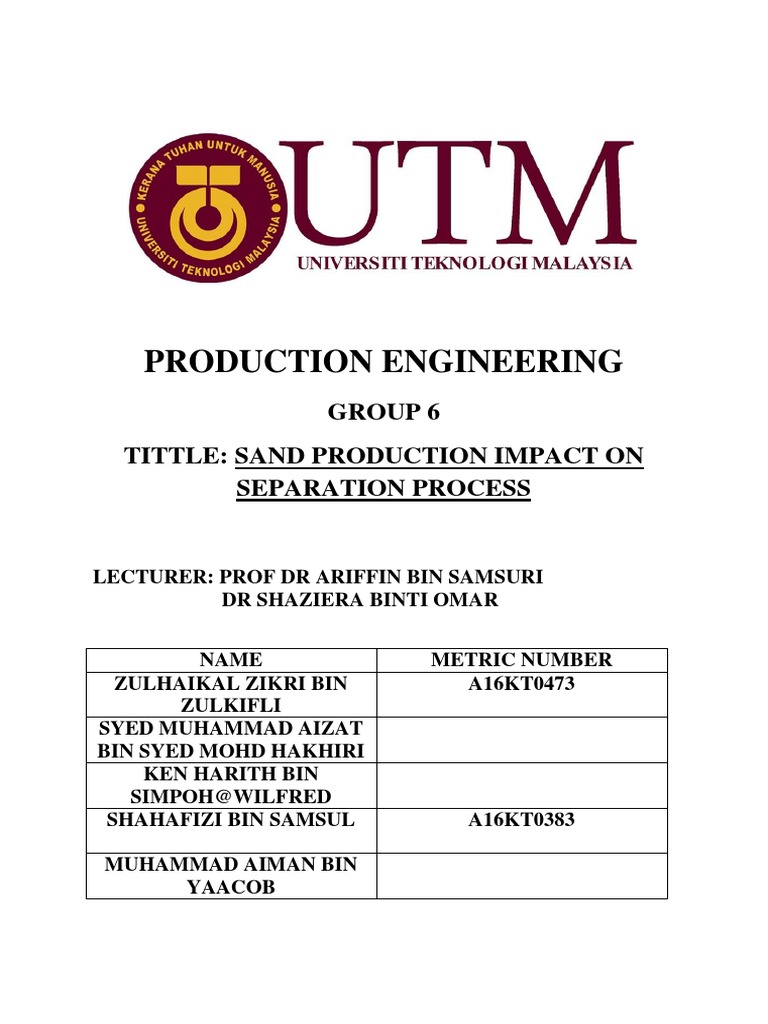 KERANA TUHAN UNTUK MANUSIA
UNIVERSITI TEKNOLOGI MALAYSIA

UTM
UNIVERSITI TEKNOLOGI MALAYSIA

PRODUCTION ENGINEERING

GROUP 6

TITTLE: SAND PRODUCTION IMPACT ON SEPARATION PROCESS

LECTURER: PROF DR ARIFFIN BIN SAMSURI
DR SHAZIERA BINTI OMAR

| NAME | METRIC NUMBER |
|---|---|
| ZULHAIKAL ZIKRI BIN ZULKIFLI | A16KT0473 |
| SYED MUHAMMAD AIZAT BIN SYED MOHD HAKHIRI | |
| KEN HARITH BIN SIMPOH@WILFRED | |
| SHAHAFIZI BIN SAMSUL | A16KT0383 |
| MUHAMMAD AIMAN BIN YAACOB | |